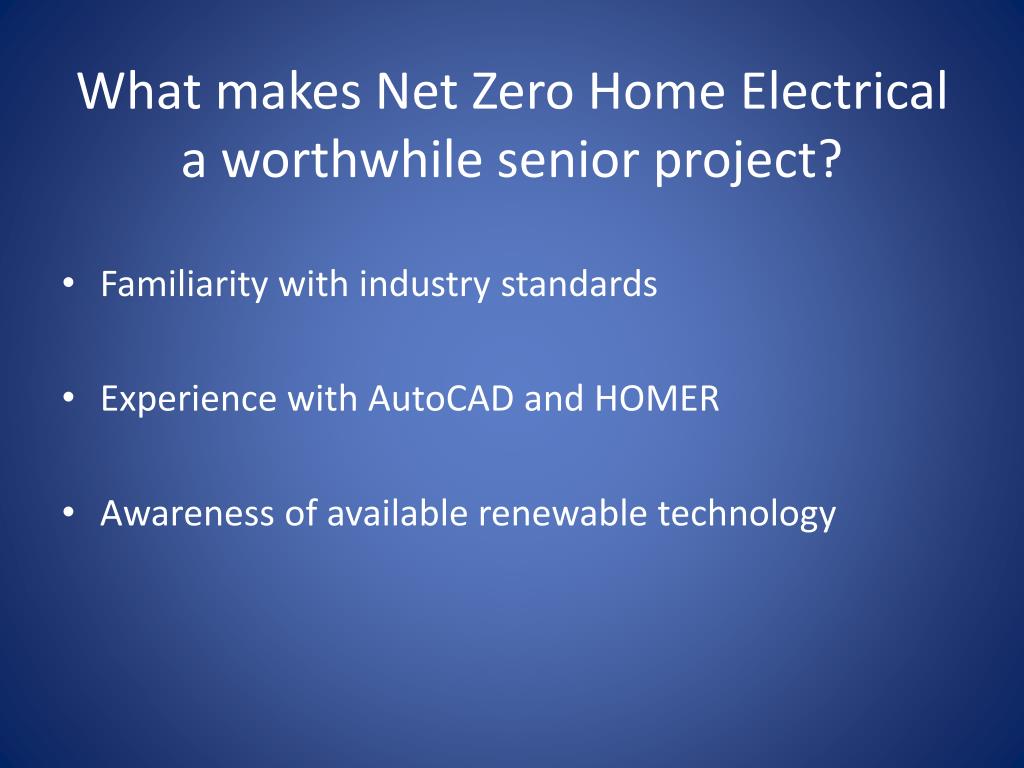 What makes Net Zero Home Electrical a worthwhile senior project?

• Familiarity with industry standards

• Experience with AutoCAD and HOMER

• Awareness of available renewable technology